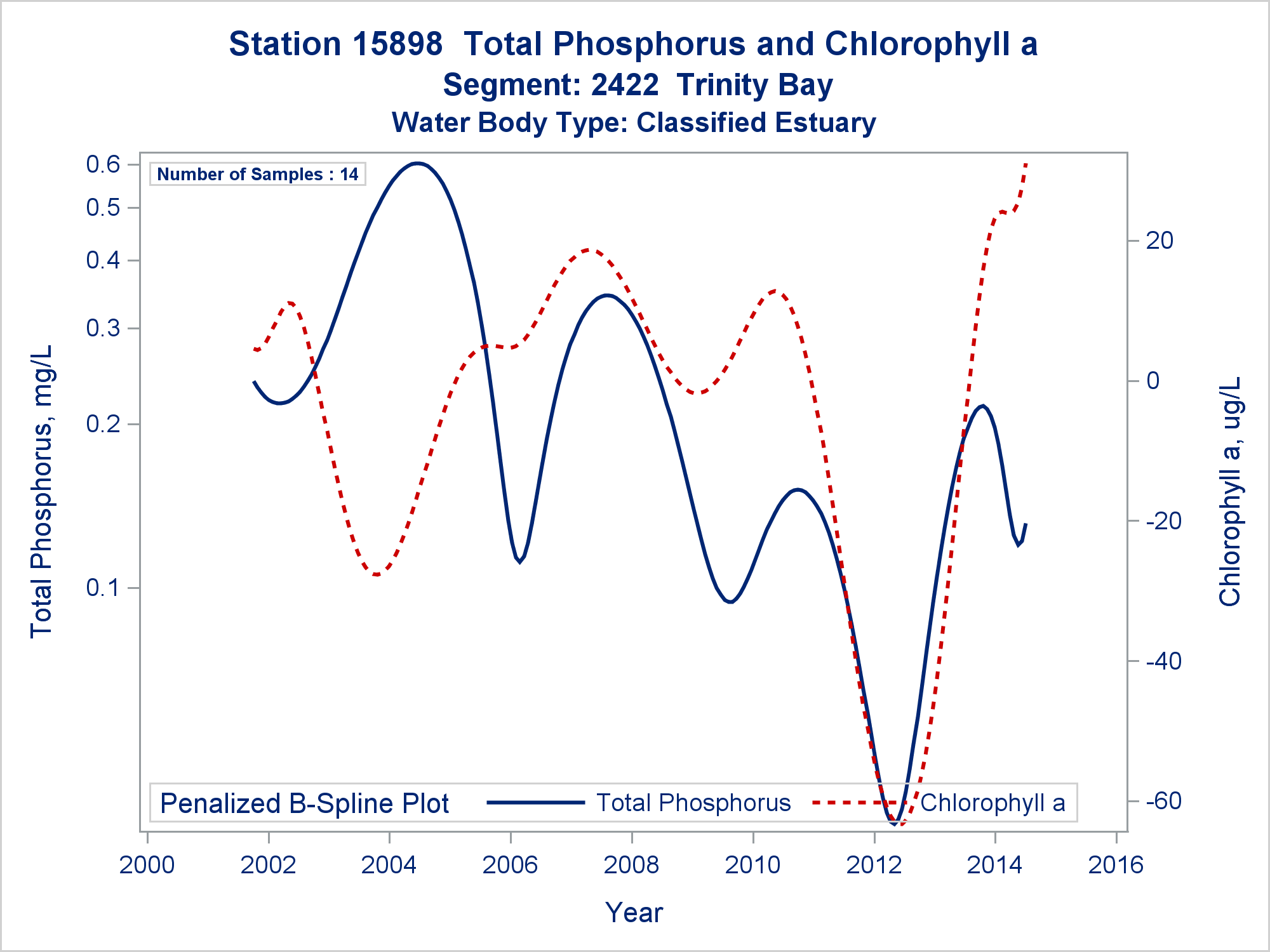 Station 15898 Total Phosphorus and Chlorophyll a
Segment: 2422 Trinity Bay
Water Body Type: Classified Estuary

Number of Samples : 14

Total Phosphorus, mg/L
0.6
0.5
0.4
0.3
0.2
0.1

Chlorophyll a, ug/L
20
0
-20
-40
-60

Penalized B-Spline Plot
Total Phosphorus
Chlorophyll a

2000
2002
2004
2006
2008
2010
2012
2014
2016

Year